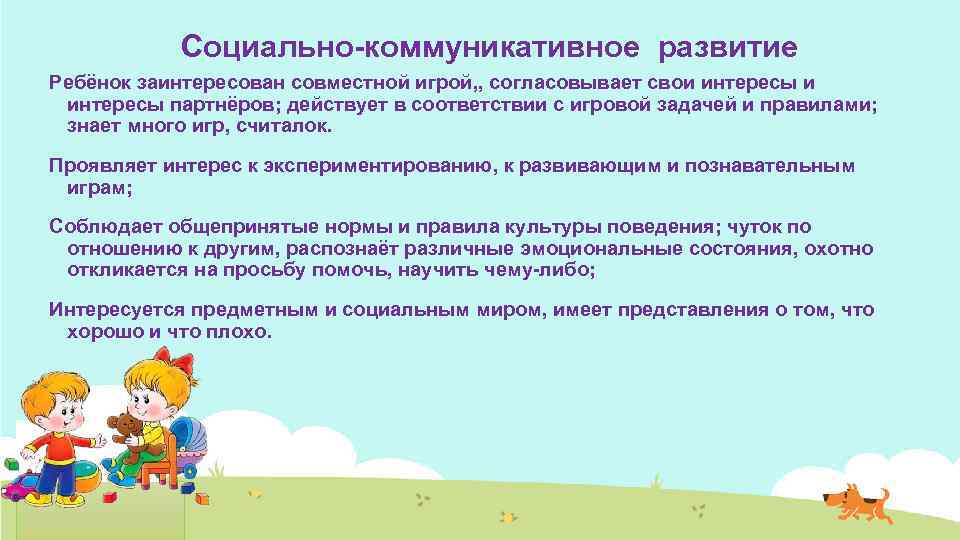 Социально-коммуникативное развитие

Ребёнок заинтересован совместной игрой,, согласовывает свои интересы и интересы партнёров; действует в соответствии с игровой задачей и правилами; знает много игр, считалок.

Проявляет интерес к экспериментированию, к развивающим и познавательным играм;

Соблюдает общепринятые нормы и правила культуры поведения; чуток по отношению к другим, распознаёт различные эмоциональные состояния, охотно откликается на просьбу помочь, научить чему-либо;

Интересуется предметным и социальным миром, имеет представления о том, что хорошо и что плохо.